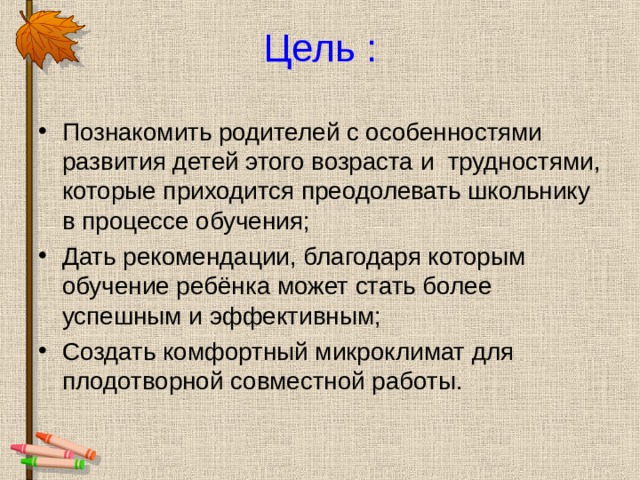 Цель :

• Познакомить родителей с особенностями развития детей этого возраста и трудностями, которые приходится преодолевать школьнику в процессе обучения;

• Дать рекомендации, благодаря которым обучение ребёнка может стать более успешным и эффективным;

• Создать комфортный микроклимат для плодотворной совместной работы.